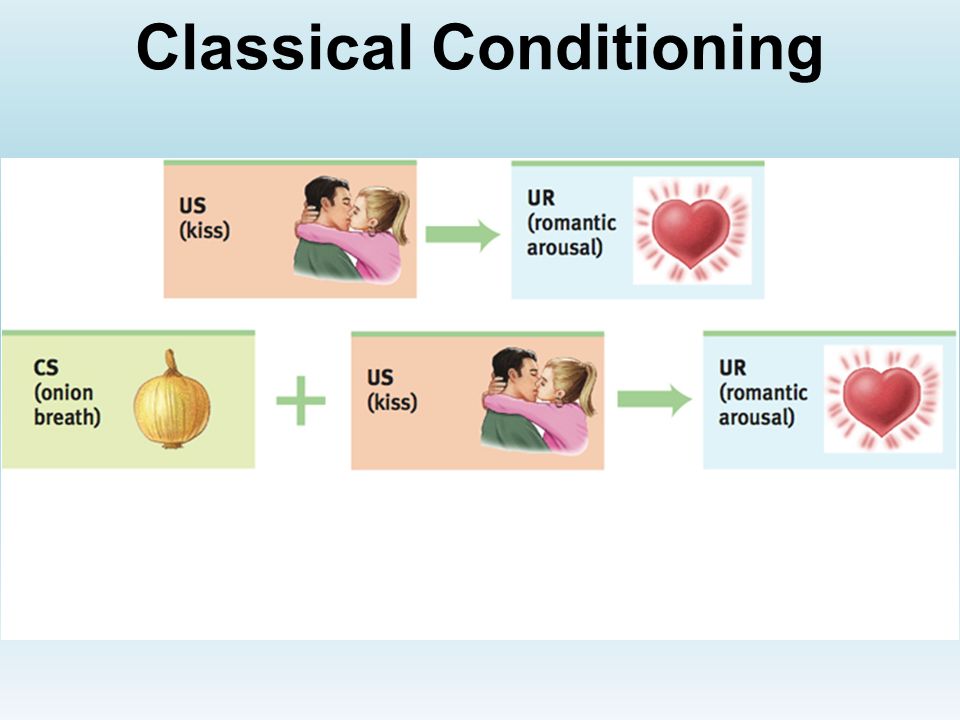 Classical Conditioning

US
(kiss)

UR
(romantic arousal)

CS
(onion breath)

+

US
(kiss)

UR
(romantic arousal)